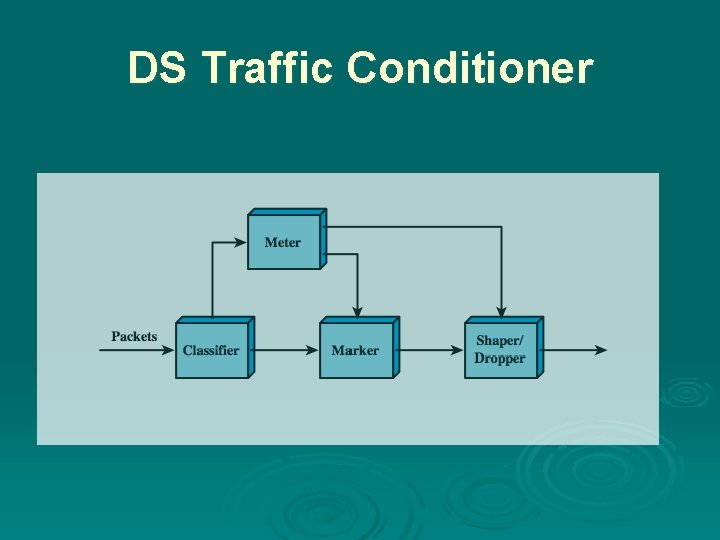 DS Traffic Conditioner

Meter

Packets

Classifier

Marker

Shaper/ Dropper